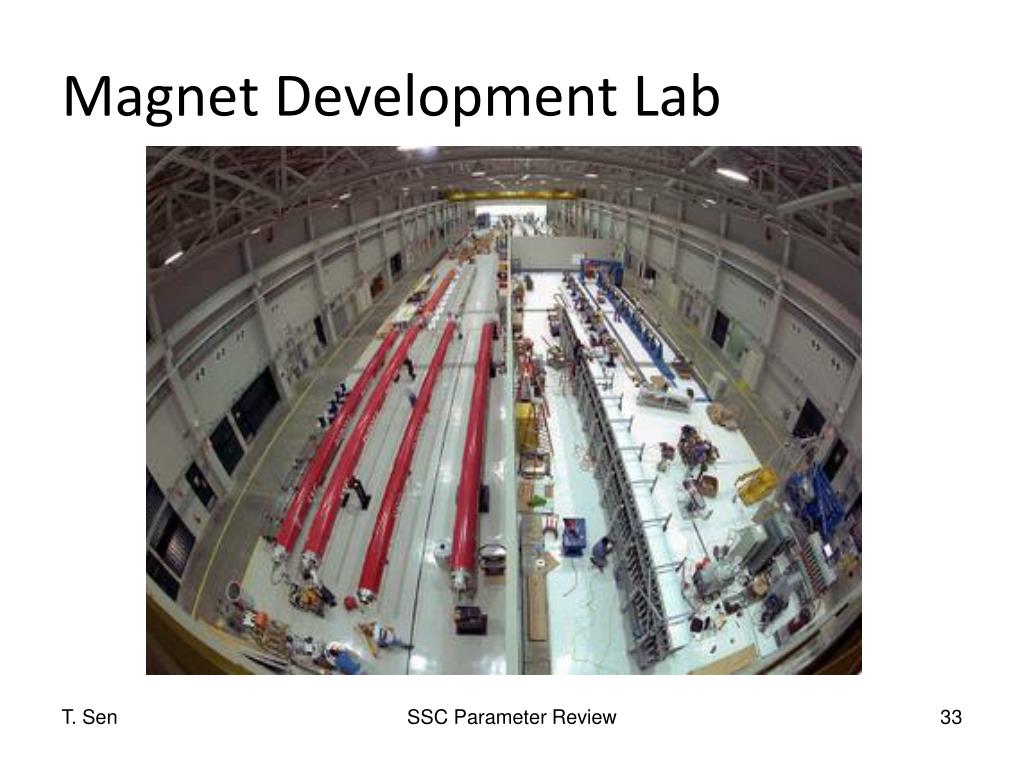 Magnet Development Lab

T. Sen

SSC Parameter Review

33